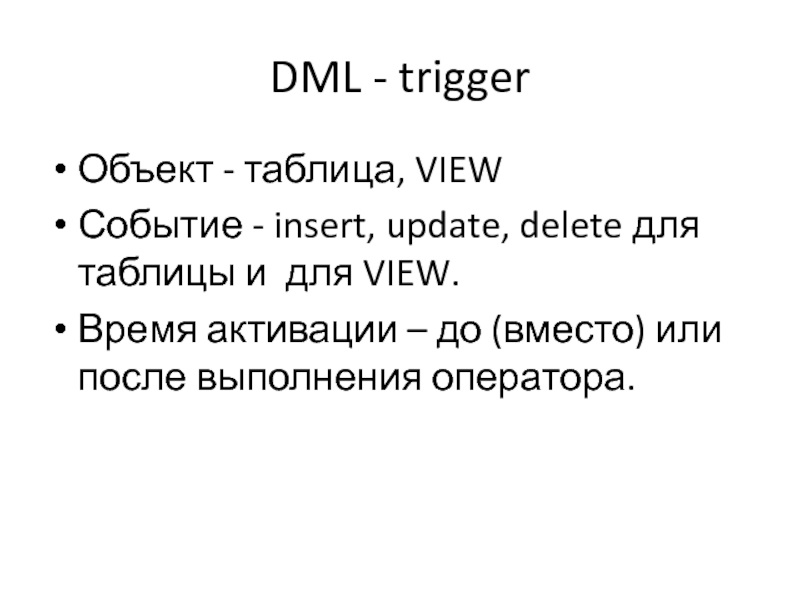 DML - trigger

• Объект - таблица, VIEW
• Событие - insert, update, delete для таблицы и для VIEW.
• Время активации – до (вместо) или после выполнения оператора.